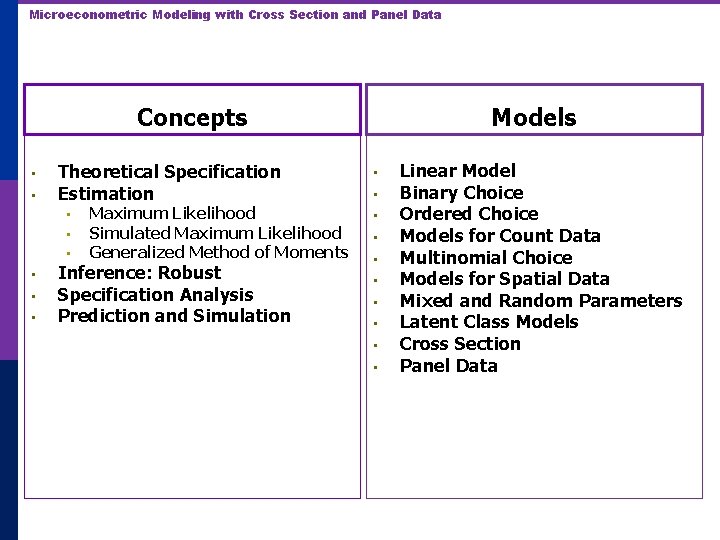 Microeconometric Modeling with Cross Section and Panel Data

Concepts

- Theoretical Specification
- Estimation
  - Maximum Likelihood
  - Simulated Maximum Likelihood
  - Generalized Method of Moments
- Inference: Robust
- Specification Analysis
- Prediction and Simulation

Models

- Linear Model
- Binary Choice
- Ordered Choice
- Models for Count Data
- Multinomial Choice
- Models for Spatial Data
- Mixed and Random Parameters
- Latent Class Models
- Cross Section
- Panel Data